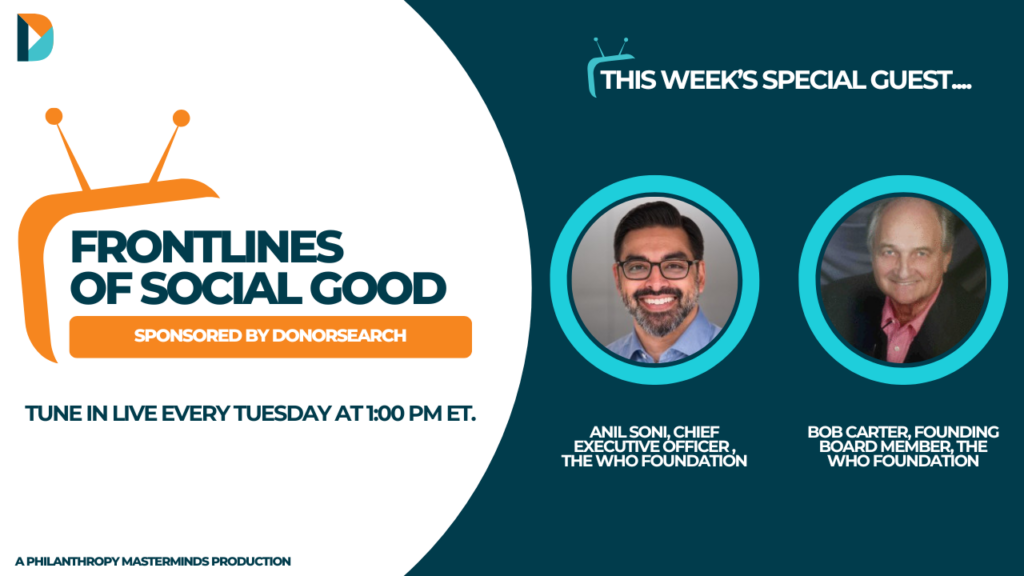 FRONTLINES OF SOCIAL GOOD

SPONSORED BY DONORSEARCH

TUNE IN LIVE EVERY TUESDAY AT 1:00 PM ET.

A PHILANTHROPY MASTERMINDS PRODUCTION

THIS WEEK'S SPECIAL GUEST....

ANIL SONI, CHIEF EXECUTIVE OFFICER , THE WHO FOUNDATION

BOB CARTER, FOUNDING BOARD MEMBER, THE WHO FOUNDATION